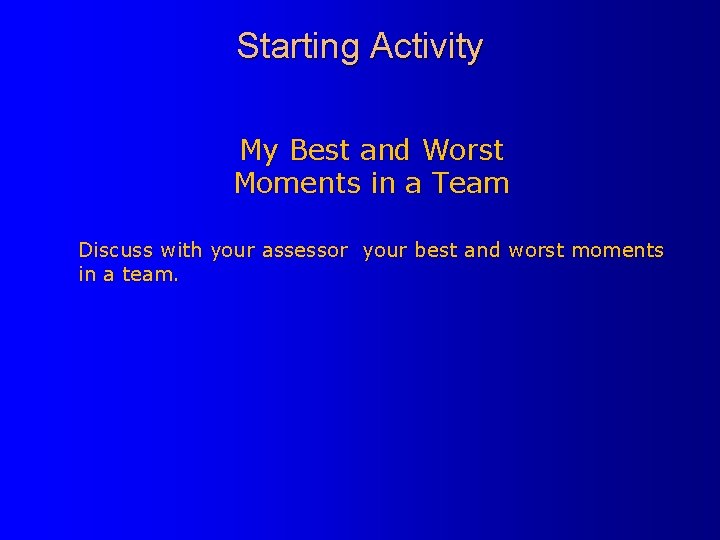 Starting Activity

My Best and Worst Moments in a Team

Discuss with your assessor your best and worst moments in a team.